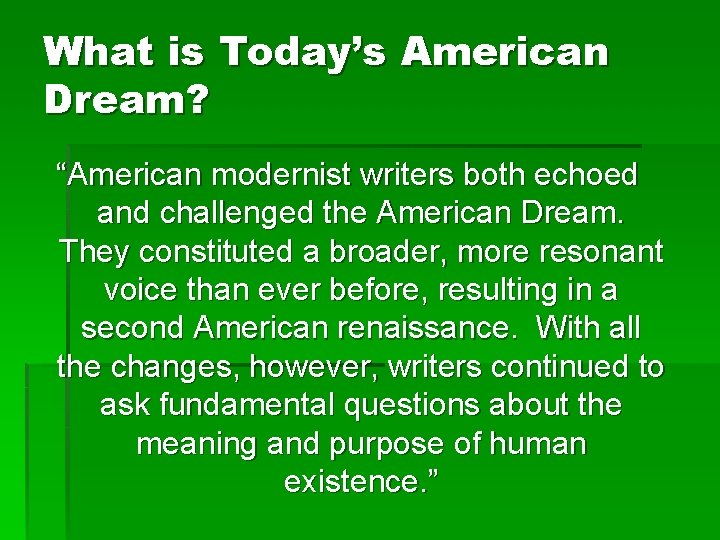 What is Today’s American Dream?

“American modernist writers both echoed and challenged the American Dream. They constituted a broader, more resonant voice than ever before, resulting in a second American renaissance.  With all the changes, however, writers continued to ask fundamental questions about the meaning and purpose of human existence.”